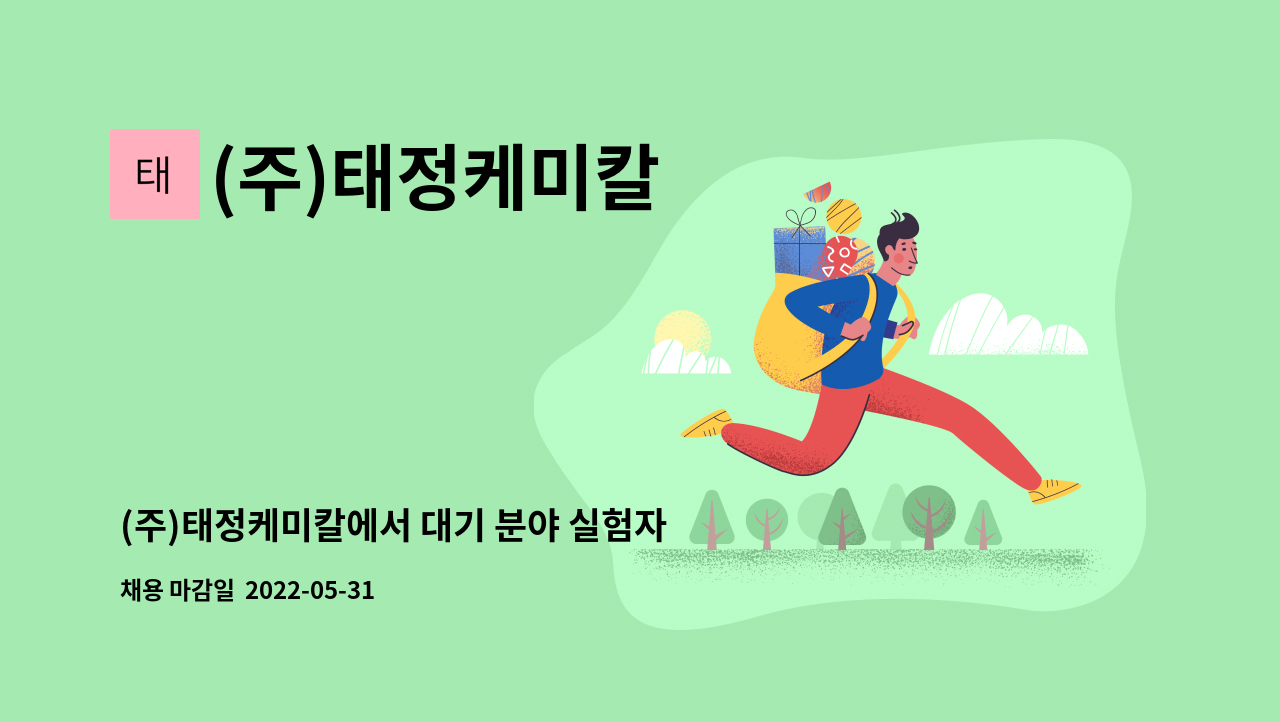 태

(주)태정케미칼

(주)태정케미칼에서 대기 분야 실험자

채용 마감일 2022-05-31